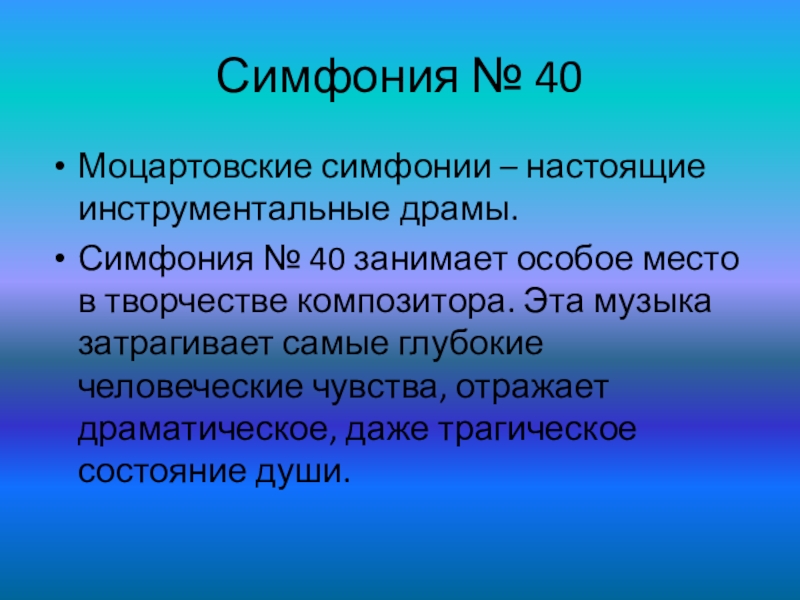 Симфония № 40

• Моцартовские симфонии – настоящие инструментальные драмы.
• Симфония № 40 занимает особое место в творчестве композитора. Эта музыка затрагивает самые глубокие человеческие чувства, отражает драматическое, даже трагическое состояние души.